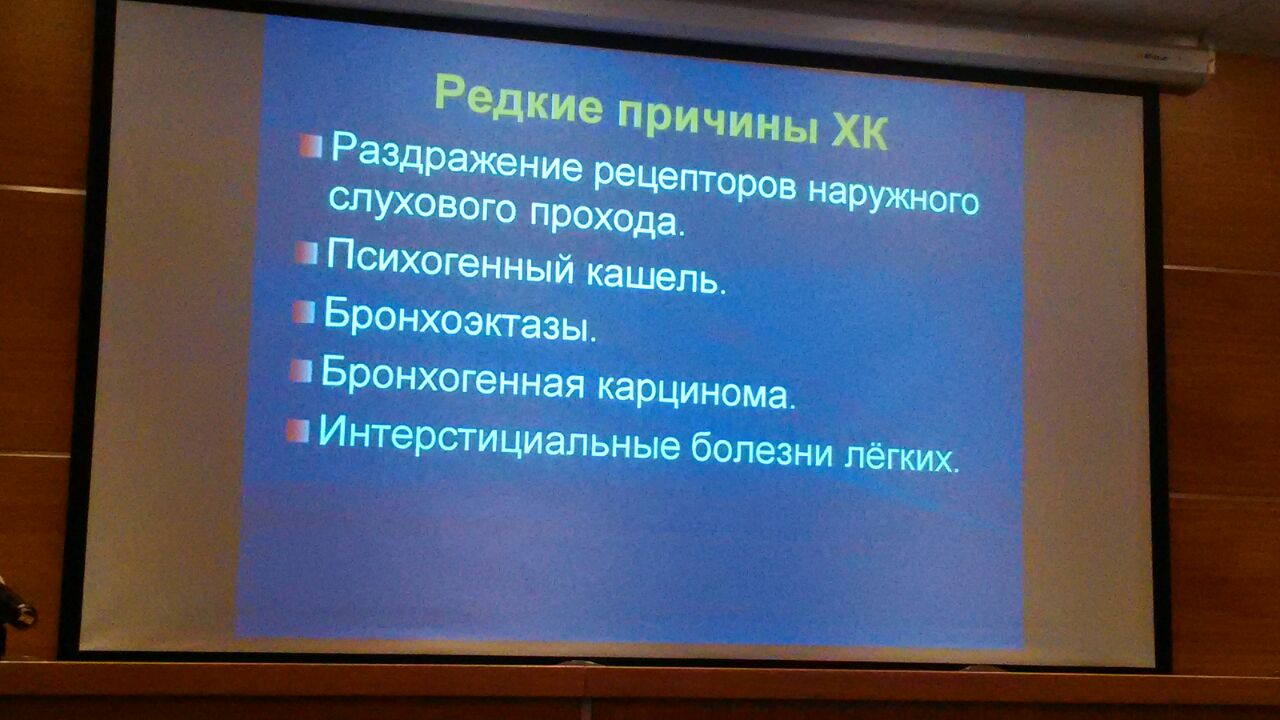 Редкие причины ХК

Раздражение рецепторов наружного слухового прохода.

Психогенный кашель.

Бронхоэктазы.

Бронхогенная карцинома.

Интерстициальные болезни лёгких.